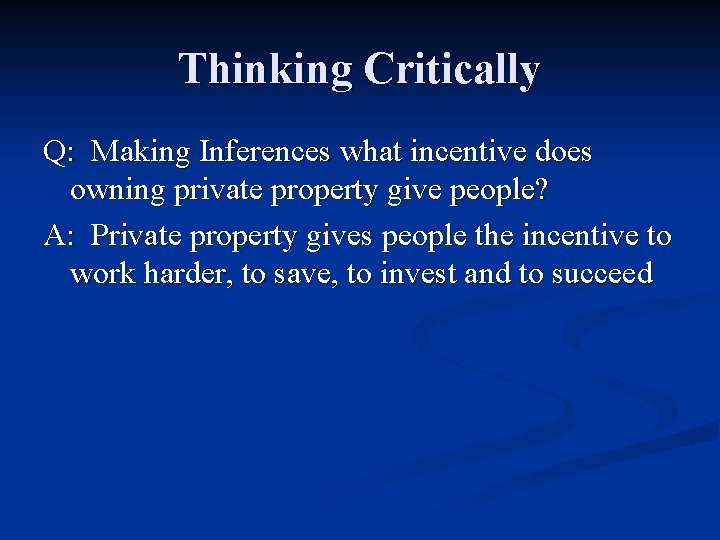 Thinking Critically

Q: Making Inferences what incentive does owning private property give people?

A: Private property gives people the incentive to work harder, to save, to invest and to succeed